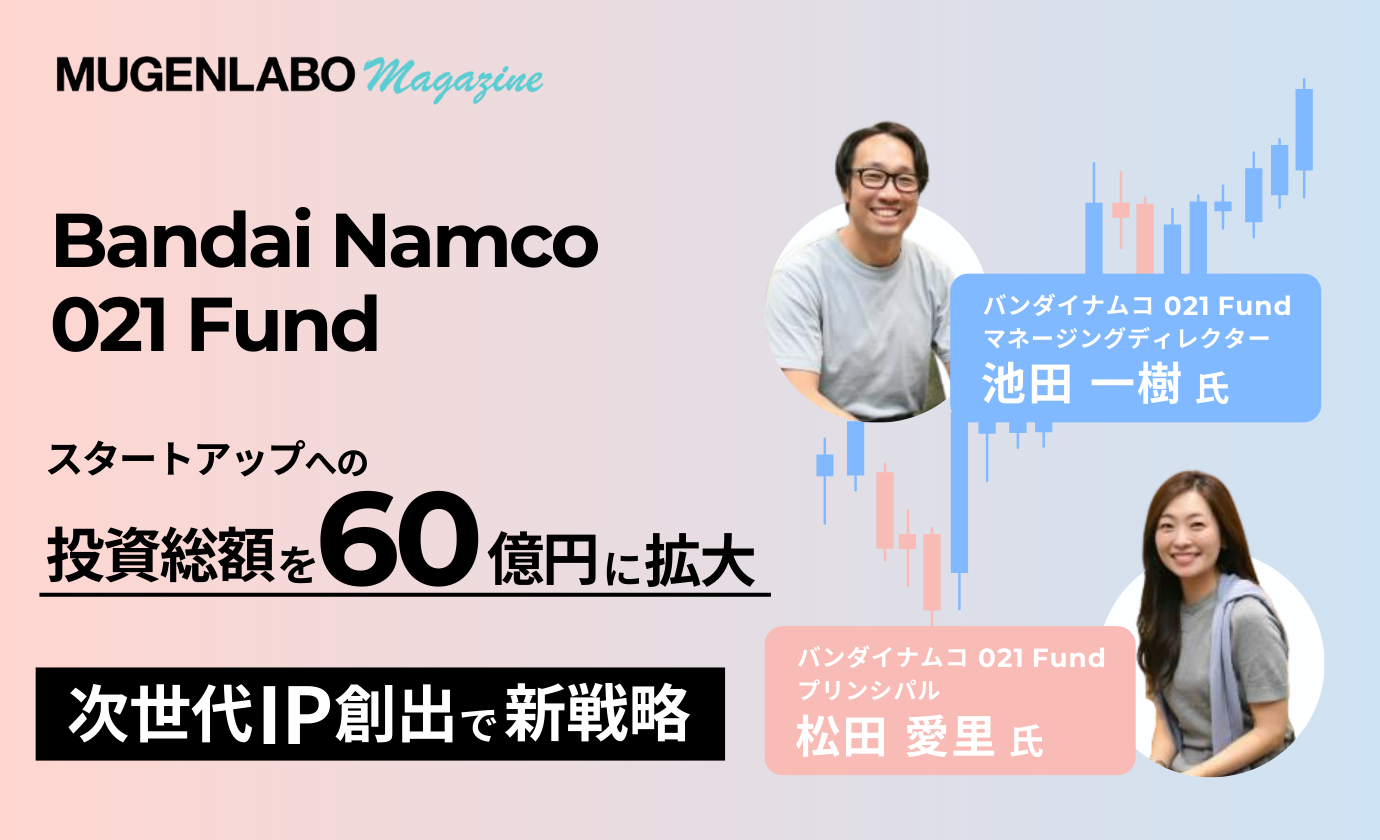 MUGENLABO Magazine

Bandai Namco 021 Fund

スタートアップへの

投資総額を60億円に拡大

次世代IP創出で新戦略

バンダイナムコ 021 Fund
マネージングディレクター
池田 一樹 氏

バンダイナムコ 021 Fund
プリンシパル
松田 愛里 氏